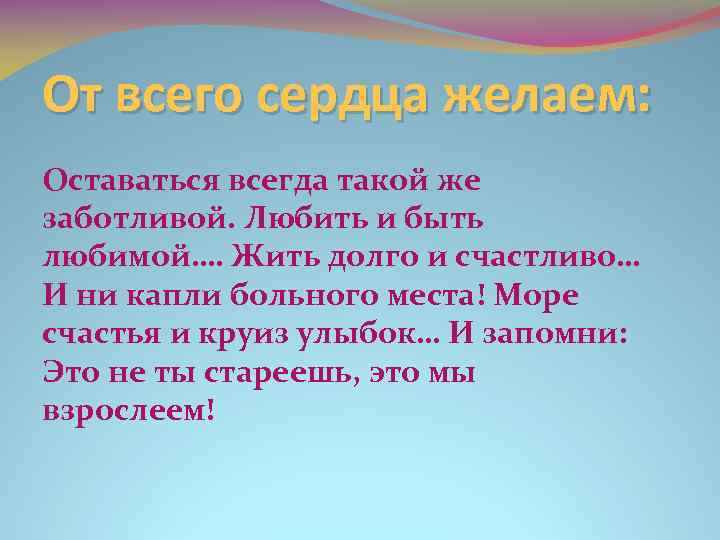 От всего сердца желаем:

Оставаться всегда такой же заботливой. Любить и быть любимой…. Жить долго и счастливо… И ни капли больного места! Море счастья и круиз улыбок… И запомни: Это не ты стареешь, это мы взрослеем!